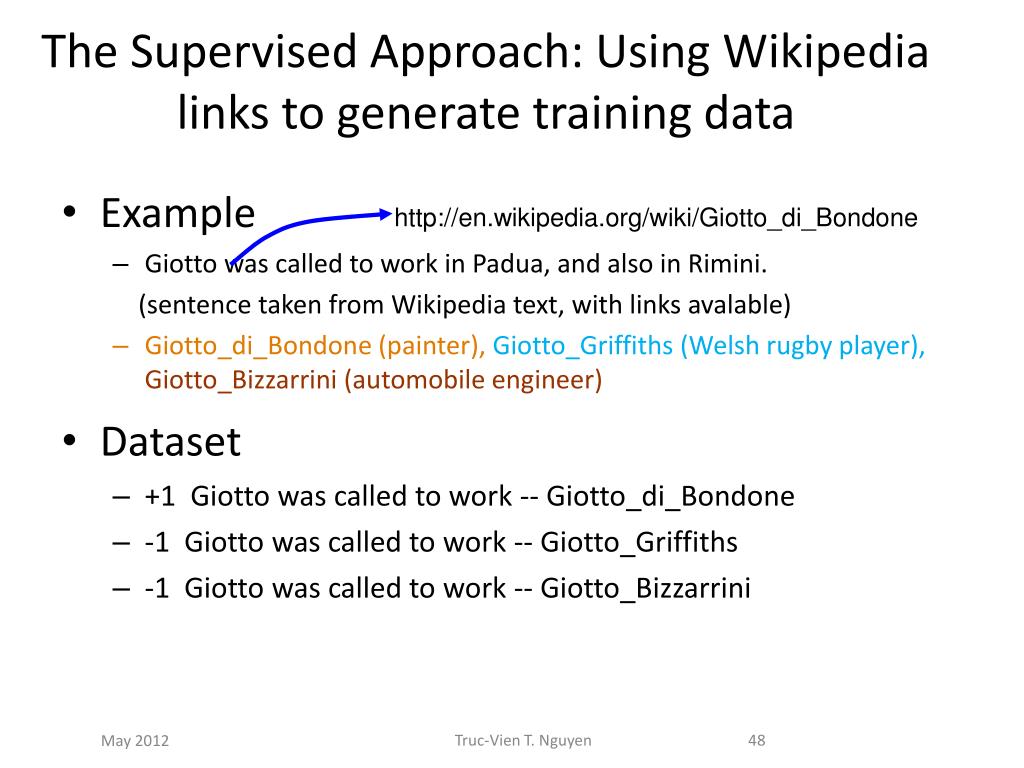 The Supervised Approach: Using Wikipedia links to generate training data

• Example http://en.wikipedia.org/wiki/Giotto_di_Bondone
– Giotto was called to work in Padua, and also in Rimini.
(sentence taken from Wikipedia text, with links avalable)
– Giotto_di_Bondone (painter), Giotto_Griffiths (Welsh rugby player), Giotto_Bizzarrini (automobile engineer)

• Dataset
– +1 Giotto was called to work -- Giotto_di_Bondone
– -1 Giotto was called to work -- Giotto_Griffiths
– -1 Giotto was called to work -- Giotto_Bizzarrini

May 2012 Truc-Vien T. Nguyen 48